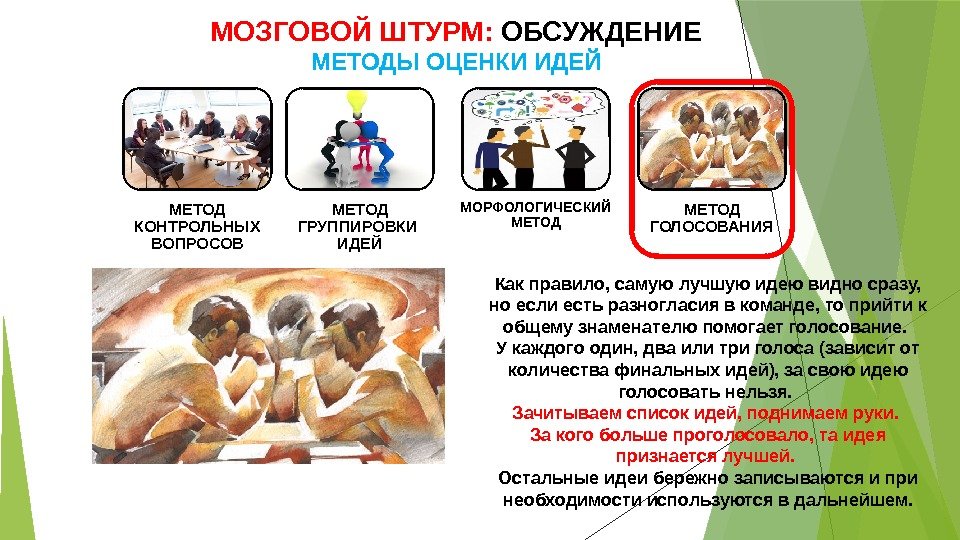 МОЗГОВОЙ ШТУРМ: ОБСУЖДЕНИЕ
МЕТОДЫ ОЦЕНКИ ИДЕЙ

МЕТОД КОНТРОЛЬНЫХ ВОПРОСОВ

МЕТОД ГРУППИРОВКИ ИДЕЙ

МОРФОЛОГИЧЕСКИЙ МЕТОД

МЕТОД ГОЛОСОВАНИЯ

Как правило, самую лучшую идею видно сразу, но если есть разногласия в команде, то прийти к общему знаменателю помогает голосование. У каждого один, два или три голоса (зависит от количества финальных идей), за свою идею голосовать нельзя.
Зачитываем список идей, поднимаем руки. За кого больше проголосовало, та идея признается лучшей.
Остальные идеи бережно записываются и при необходимости используются в дальнейшем.